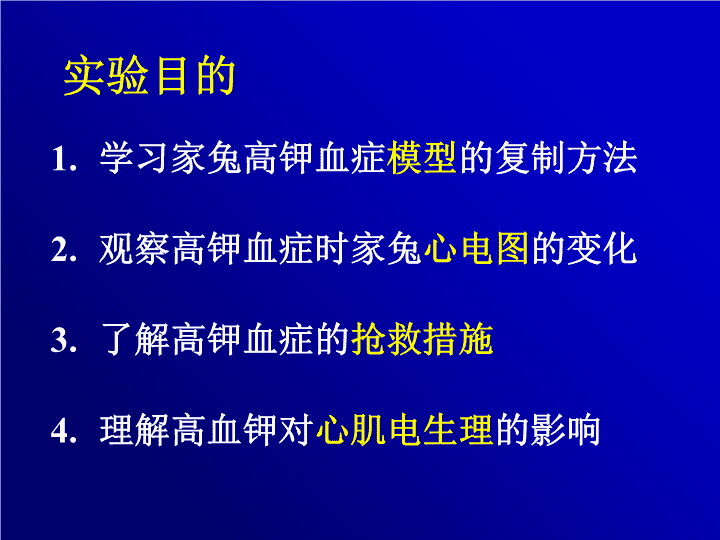 实验目的

1. 学习家兔高钾血症模型的复制方法

2. 观察高钾血症时家兔心电图的变化

3. 了解高钾血症的抢救措施

4. 理解高血钾对心肌电生理的影响